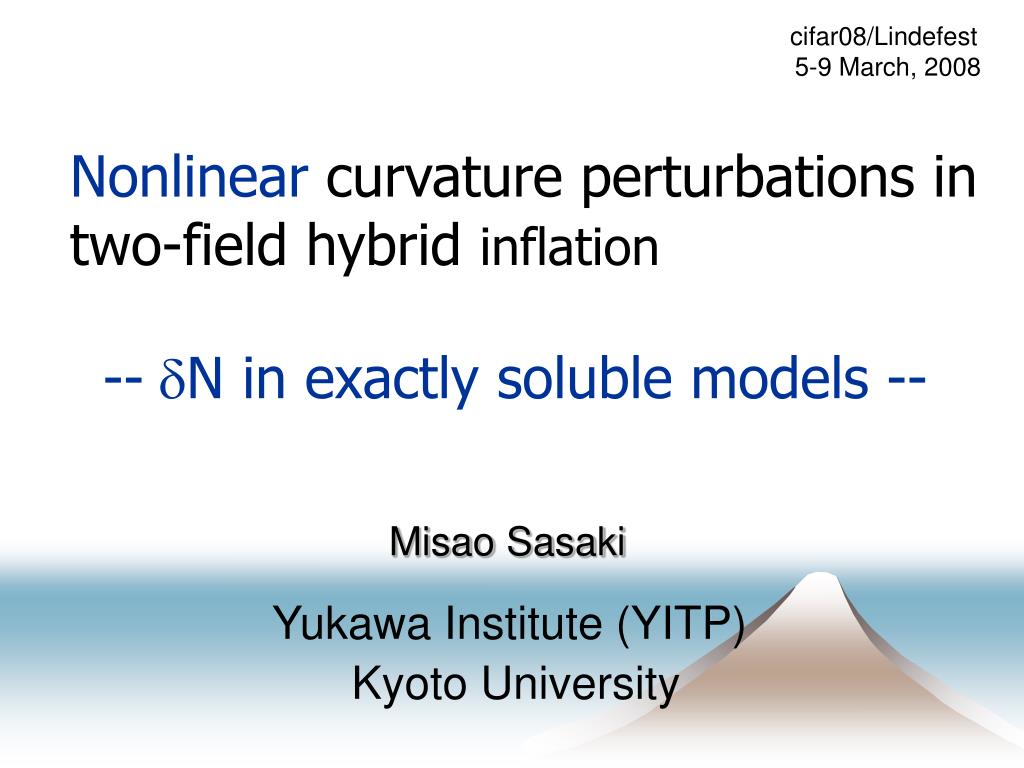 cifar08/Lindefest
5-9 March, 2008

Nonlinear curvature perturbations in two-field hybrid inflation

-- $\delta$N in exactly soluble models --

Misao Sasaki

Yukawa Institute (YITP)
Kyoto University